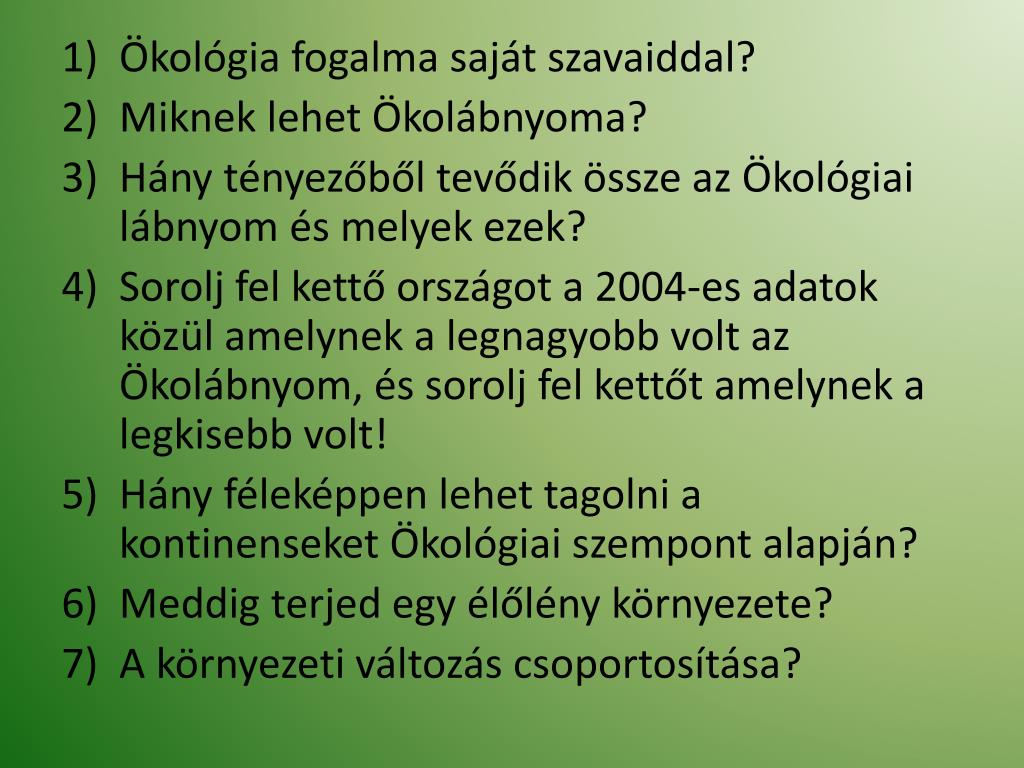 1) Ökológia fogalma saját szavaiddal?
2) Miknek lehet Ökolábnyoma?
3) Hány tényezőből tevődik össze az Ökológiai lábnyom és melyek ezek?
4) Sorolj fel kettő országot a 2004-es adatok közül amelynek a legnagyobb volt az Ökolábnyom, és sorolj fel kettőt amelynek a legkisebb volt!
5) Hány féleképpen lehet tagolni a kontinenseket Ökológiai szempont alapján?
6) Meddig terjed egy élőlény környezete?
7) A környezeti változás csoportosítása?